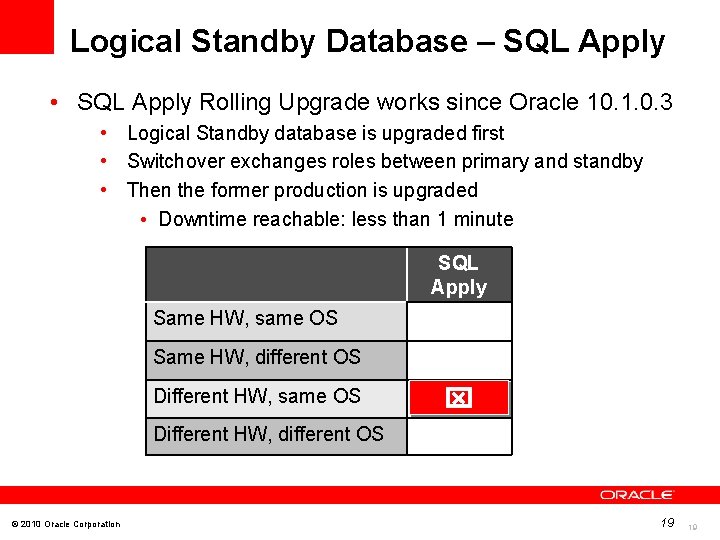 Logical Standby Database – SQL Apply

• SQL Apply Rolling Upgrade works since Oracle 10.1.0.3
  • Logical Standby database is upgraded first
  • Switchover exchanges roles between primary and standby
  • Then the former production is upgraded
    • Downtime reachable: less than 1 minute

| | SQL Apply |
|---|---|
| Same HW, same OS | |
| Same HW, different OS | |
| Different HW, same OS | ☒ |
| Different HW, different OS | |

ORACLE

© 2010 Oracle Corporation

19

19